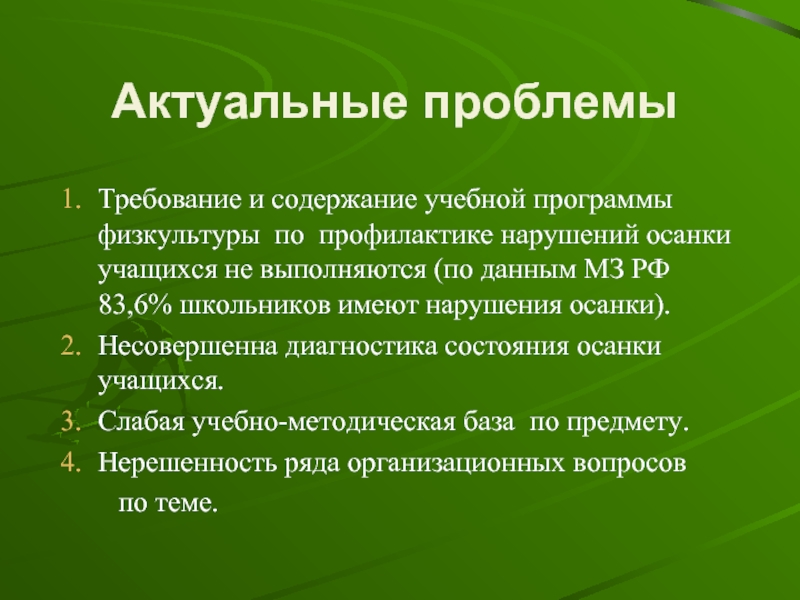 Актуальные проблемы

1. Требование и содержание учебной программы физкультуры по профилактике нарушений осанки учащихся не выполняются (по данным МЗ РФ 83,6% школьников имеют нарушения осанки).
2. Несовершенна диагностика состояния осанки учащихся.
3. Слабая учебно-методическая база по предмету.
4. Нерешенность ряда организационных вопросов по теме.